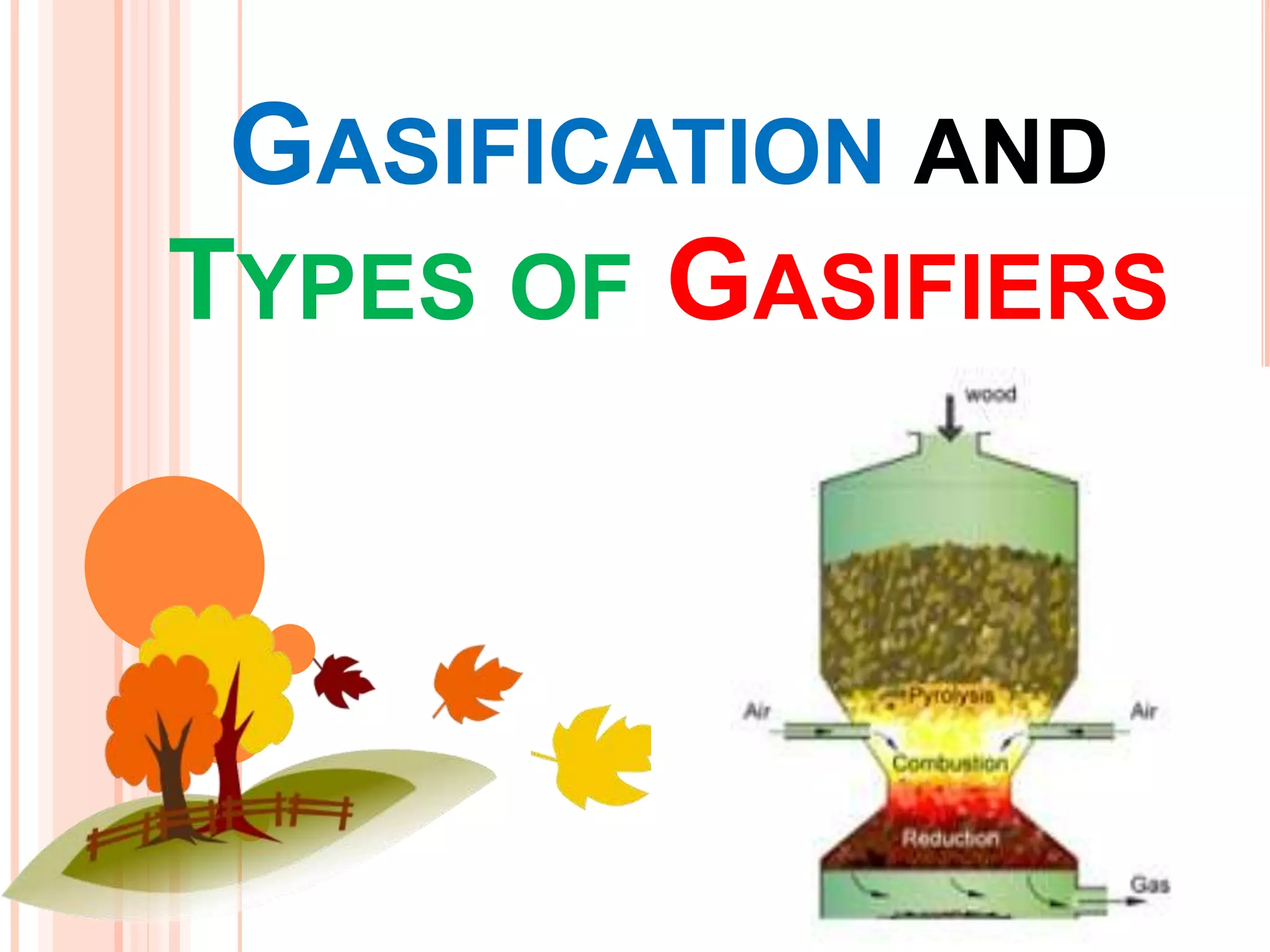 GASIFICATION AND TYPES OF GASIFIERS

wood

Pyrolysis

Air

Air

Combustion

Reduction

Gas